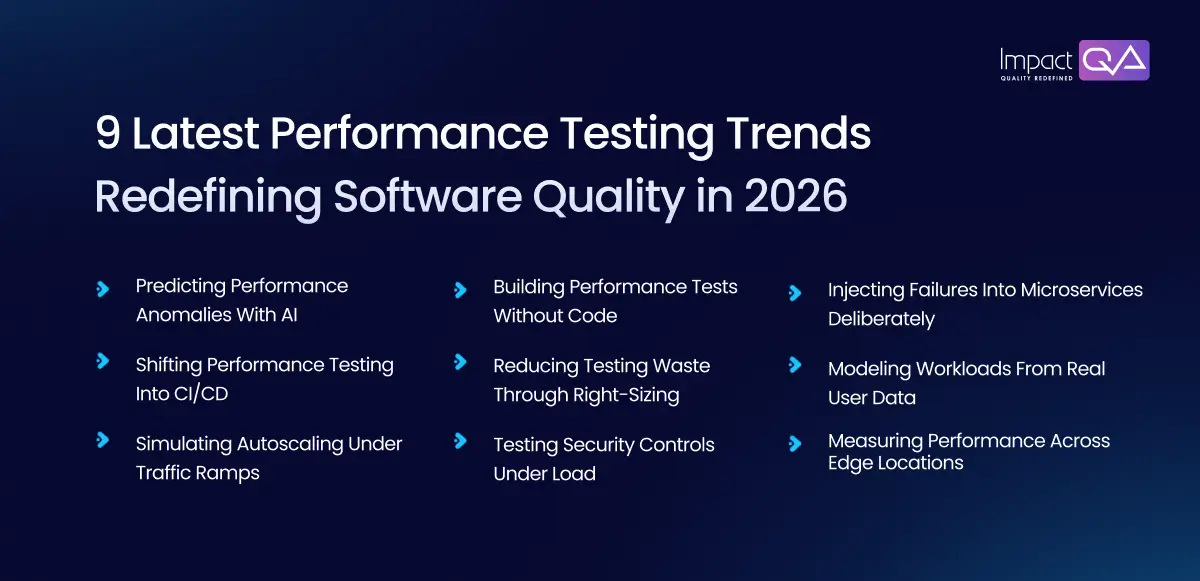 Impact QA
QUALITY REDEFINED

9 Latest Performance Testing Trends Redefining Software Quality in 2026

Predicting Performance Anomalies With AI

Shifting Performance Testing Into CI/CD

Simulating Autoscaling Under Traffic Ramps

Building Performance Tests Without Code

Reducing Testing Waste Through Right-Sizing

Testing Security Controls Under Load

Injecting Failures Into Microservices Deliberately

Modeling Workloads From Real User Data

Measuring Performance Across Edge Locations